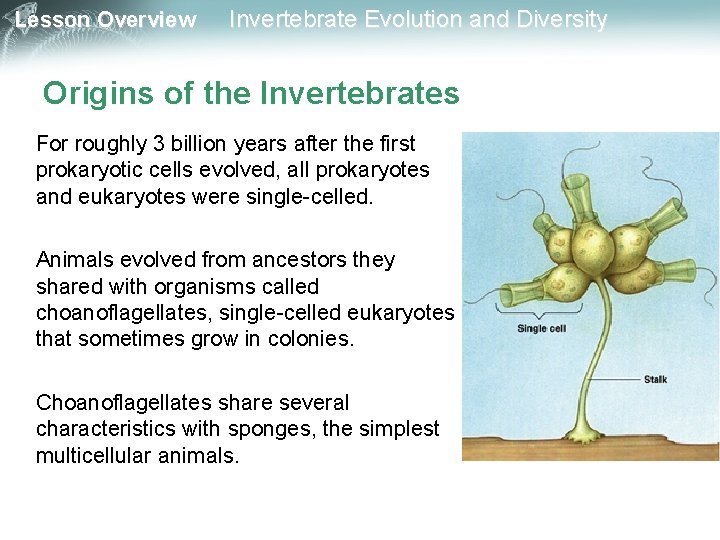 Lesson Overview Invertebrate Evolution and Diversity

Origins of the Invertebrates

For roughly 3 billion years after the first prokaryotic cells evolved, all prokaryotes and eukaryotes were single-celled.

Animals evolved from ancestors they shared with organisms called choanoflagellates, single-celled eukaryotes that sometimes grow in colonies.

Choanoflagellates share several characteristics with sponges, the simplest multicellular animals.

Single cell

Stalk